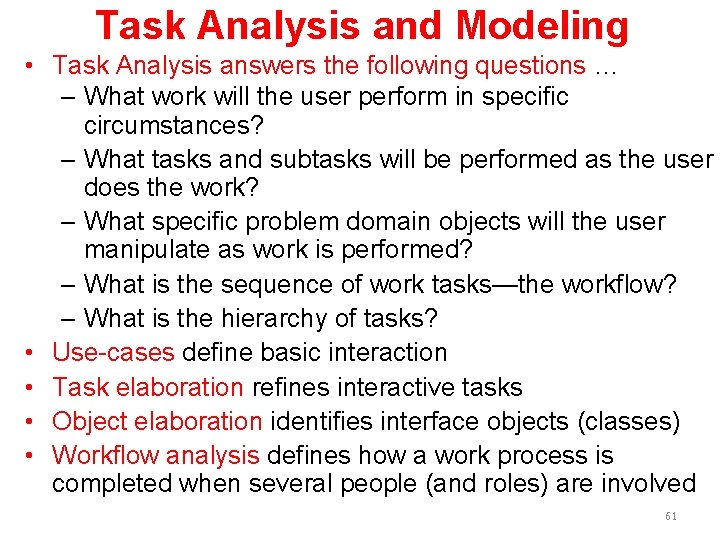 Task Analysis and Modeling

• Task Analysis answers the following questions …
 – What work will the user perform in specific circumstances?
 – What tasks and subtasks will be performed as the user does the work?
 – What specific problem domain objects will the user manipulate as work is performed?
 – What is the sequence of work tasks—the workflow?
 – What is the hierarchy of tasks?
• Use-cases define basic interaction
• Task elaboration refines interactive tasks
• Object elaboration identifies interface objects (classes)
• Workflow analysis defines how a work process is completed when several people (and roles) are involved

61